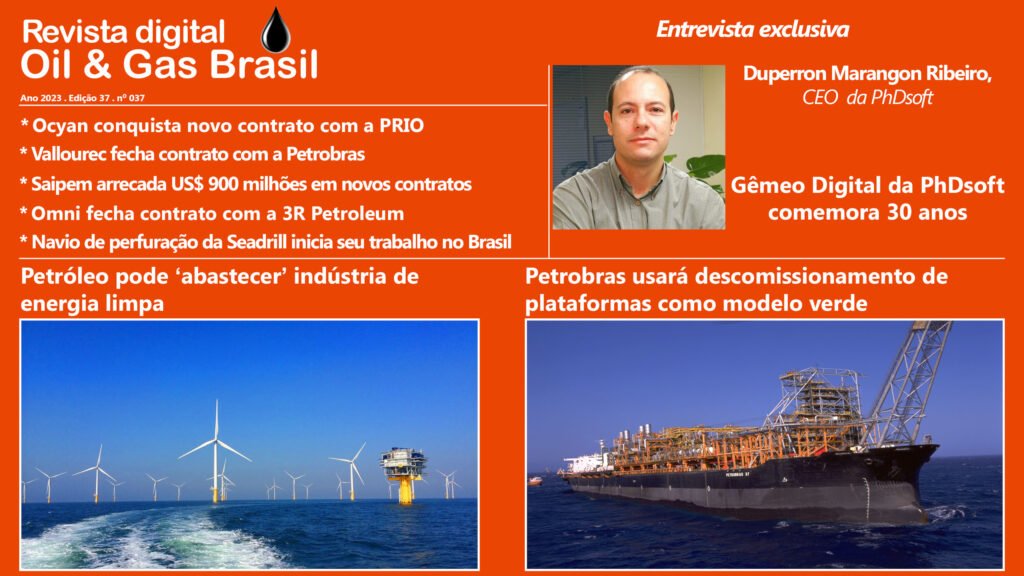 Revista digital
Oil & Gas Brasil

Ano 2023 . Edição 37 . nº 037

* Ocyan conquista novo contrato com a PRIO
* Vallourec fecha contrato com a Petrobras
* Saipem arrecada US$ 900 milhões em novos contratos
* Omni fecha contrato com a 3R Petroleum
* Navio de perfuração da Seadrill inicia seu trabalho no Brasil

Entrevista exclusiva

Duperron Marangon Ribeiro,
CEO da PhDsoft

Gêmeo Digital da PhDsoft comemora 30 anos

Petróleo pode 'abastecer' indústria de energia limpa

Petrobras usará descomissionamento de plataformas como modelo verde

PETROBRAS 37